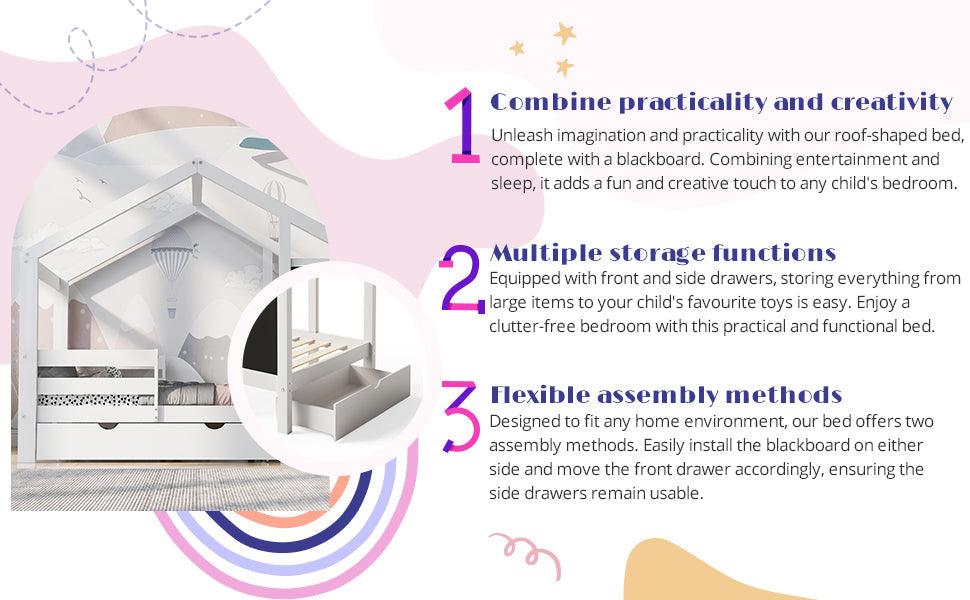 1 Combine practicality and creativity

Unleash imagination and practicality with our roof-shaped bed, complete with a blackboard. Combining entertainment and sleep, it adds a fun and creative touch to any child's bedroom.

2 Multiple storage functions

Equipped with front and side drawers, storing everything from large items to your child's favourite toys is easy. Enjoy a clutter-free bedroom with this practical and functional bed.

3 Flexible assembly methods

Designed to fit any home environment, our bed offers two assembly methods. Easily install the blackboard on either side and move the front drawer accordingly, ensuring the side drawers remain usable.